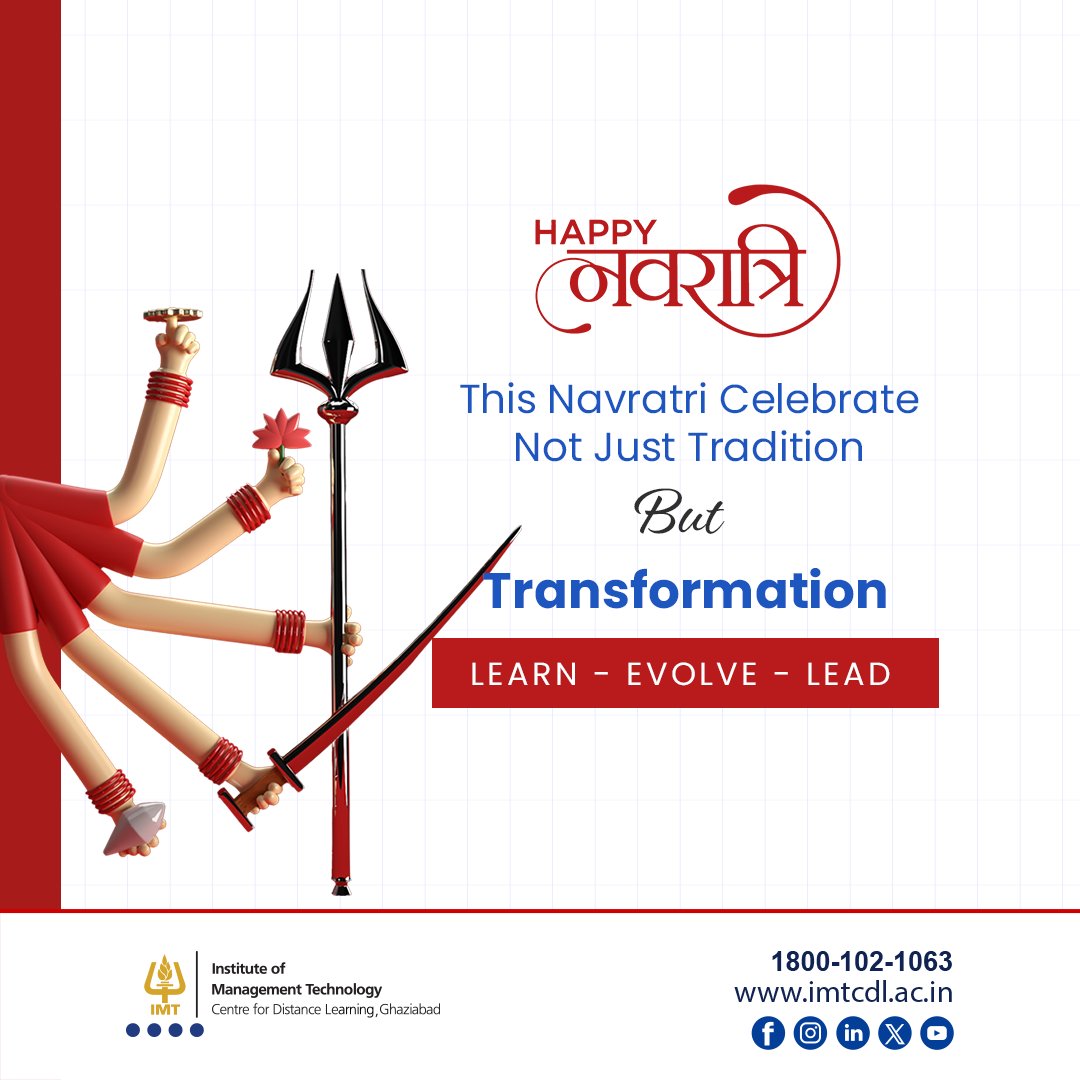 HAPPY
नवरात्रि

This Navratri Celebrate Not Just Tradition

But

Transformation

LEARN - EVOLVE - LEAD

IMT

Institute of
Management Technology
Centre for Distance Learning, Ghaziabad

1800-102-1063
www.imtcdl.ac.in